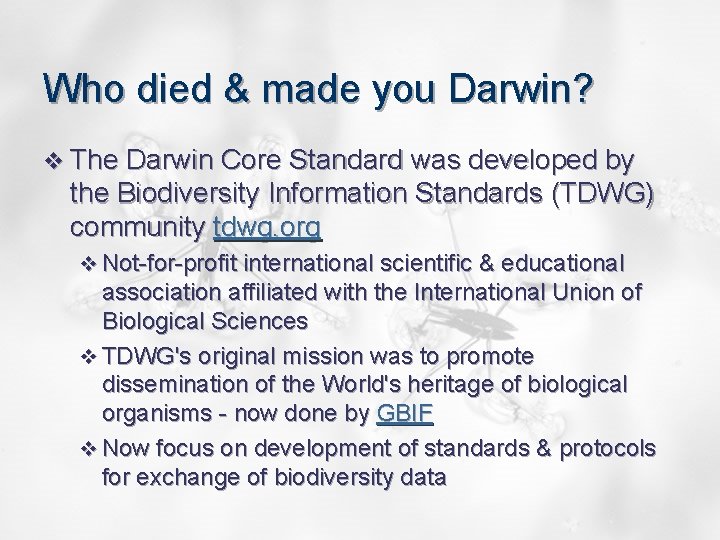 Who died & made you Darwin?

❖ The Darwin Core Standard was developed by the Biodiversity Information Standards (TDWG) community tdwg.org

❖ Not-for-profit international scientific & educational association affiliated with the International Union of Biological Sciences

❖ TDWG's original mission was to promote dissemination of the World's heritage of biological organisms - now done by GBIF

❖ Now focus on development of standards & protocols for exchange of biodiversity data